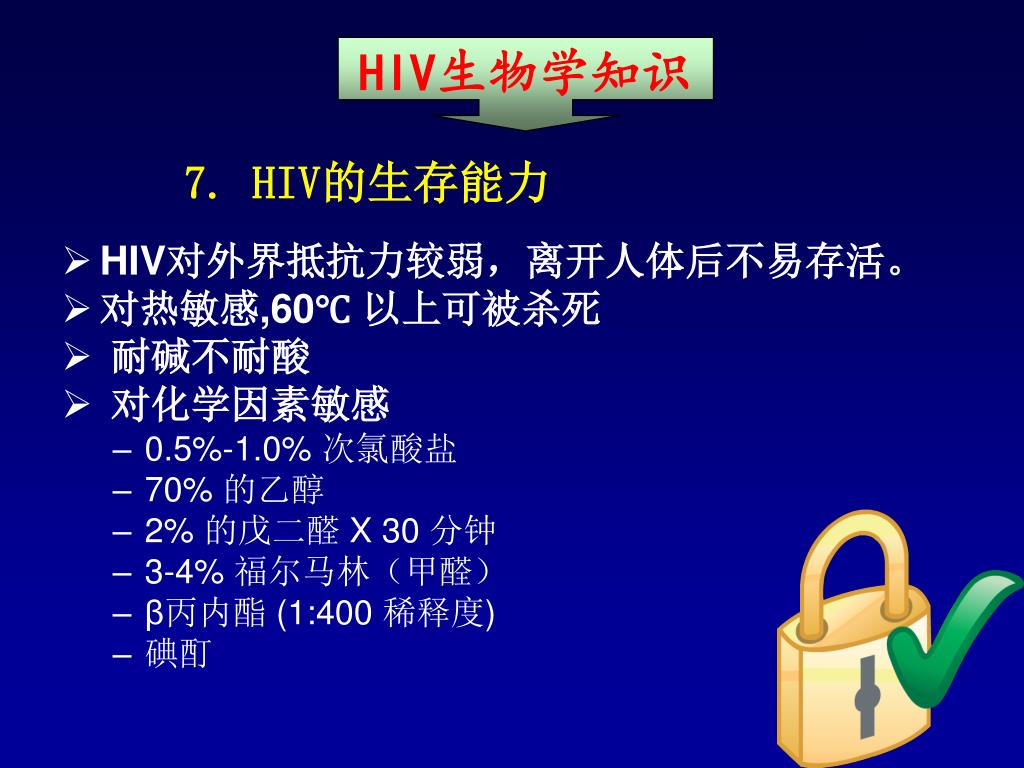 HIV生物学知识

7. HIV的生存能力

➢ HIV对外界抵抗力较弱，离开人体后不易存活。
➢ 对热敏感,60℃ 以上可被杀死
➢ 耐碱不耐酸
➢ 对化学因素敏感
– 0.5%-1.0% 次氯酸盐
– 70% 的乙醇
– 2% 的戊二醛 X 30 分钟
– 3-4% 福尔马林（甲醛）
– β丙内酯 (1:400 稀释度)
– 碘酊